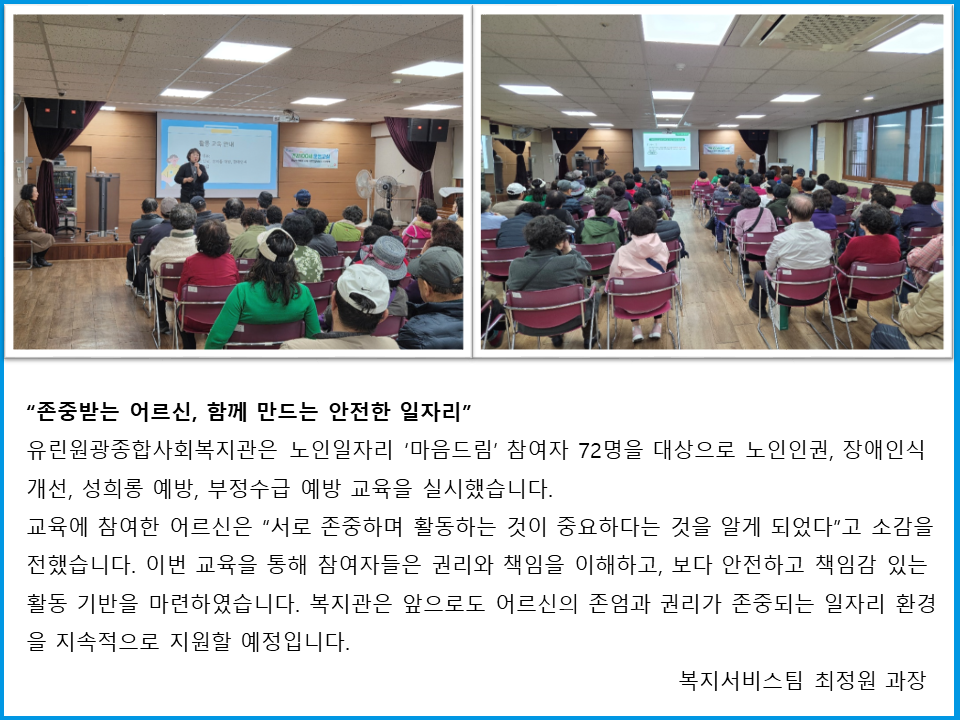 “존중받는 어르신, 함께 만드는 안전한 일자리”
유린원광종합사회복지관은 노인일자리 ‘마음드림’ 참여자 72명을 대상으로 노인인권, 장애인식 개선, 성희롱 예방, 부정수급 예방 교육을 실시했습니다.
교육에 참여한 어르신은 “서로 존중하며 활동하는 것이 중요하다는 것을 알게 되었다”고 소감을 전했습니다. 이번 교육을 통해 참여자들은 권리와 책임을 이해하고, 보다 안전하고 책임감 있는 활동 기반을 마련하였습니다. 복지관은 앞으로도 어르신의 존엄과 권리가 존중되는 일자리 환경을 지속적으로 지원할 예정입니다.
복지서비스팀 최정원 과장